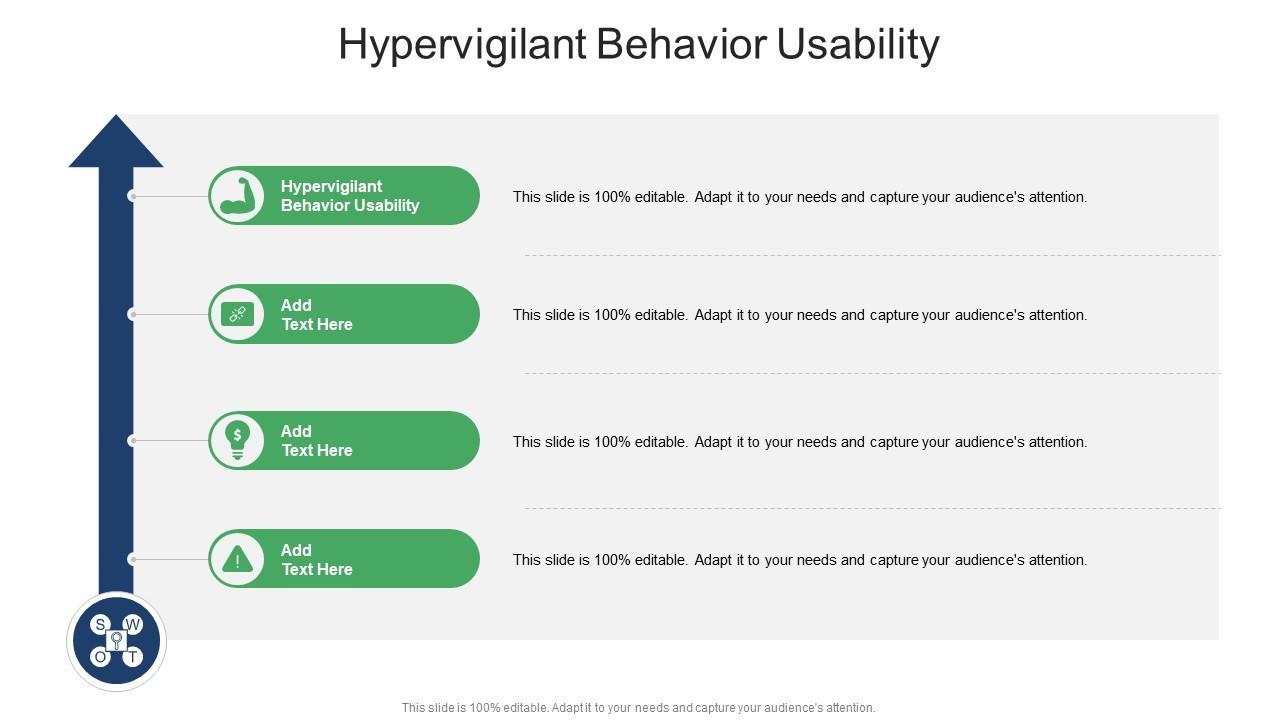 Hypervigilant Behavior Usability

Hypervigilant Behavior Usability

This slide is 100% editable. Adapt it to your needs and capture your audience's attention.

Add Text Here

This slide is 100% editable. Adapt it to your needs and capture your audience's attention.

Add Text Here

This slide is 100% editable. Adapt it to your needs and capture your audience's attention.

Add Text Here

This slide is 100% editable. Adapt it to your needs and capture your audience's attention.

S W O T

This slide is 100% editable. Adapt it to your needs and capture your audience's attention.